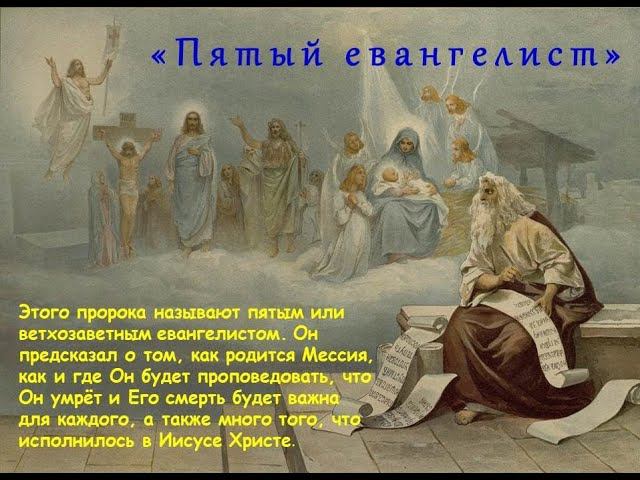 «Пятый евангелист»

Этого пророка называют пятым или ветхозаветным евангелистом. Он предсказал о том, как родится Мессия, как и где Он будет проповедовать, что Он умрёт и Его смерть будет важна для каждого, а также много того, что исполнилось в Иисусе Христе.